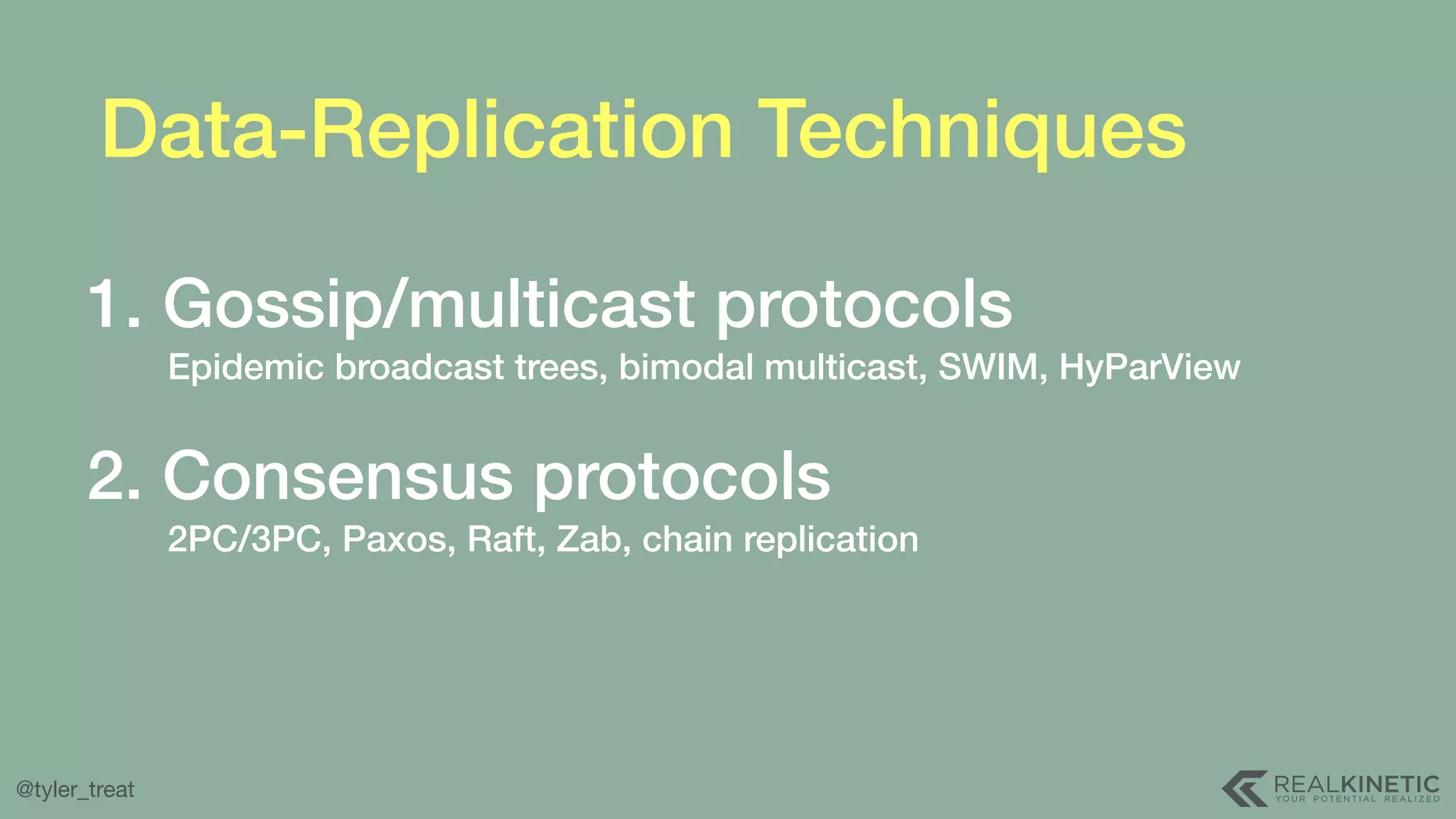 Data-Replication Techniques

1. Gossip/multicast protocols

Epidemic broadcast trees, bimodal multicast, SWIM, HyParView

2. Consensus protocols

2PC/3PC, Paxos, Raft, Zab, chain replication

@tyler_treat

REALKINETIC
YOUR POTENTIAL REALIZED